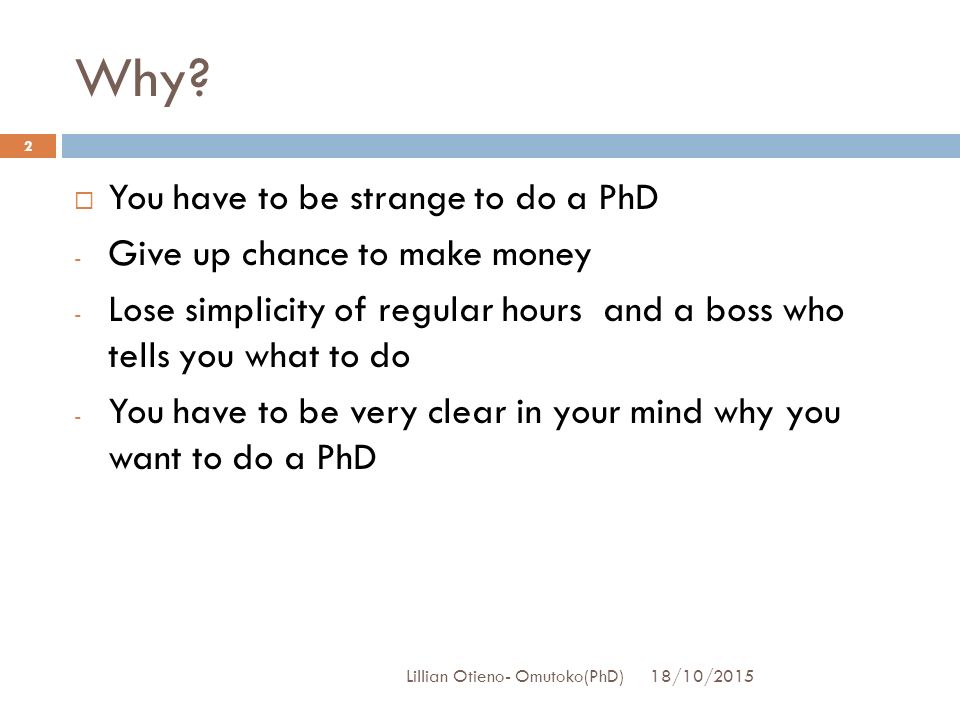 Why?

2

□ You have to be strange to do a PhD

- Give up chance to make money

- Lose simplicity of regular hours and a boss who tells you what to do

- You have to be very clear in your mind why you want to do a PhD

Lillian Otieno- Omutoko(PhD) 18/10/2015